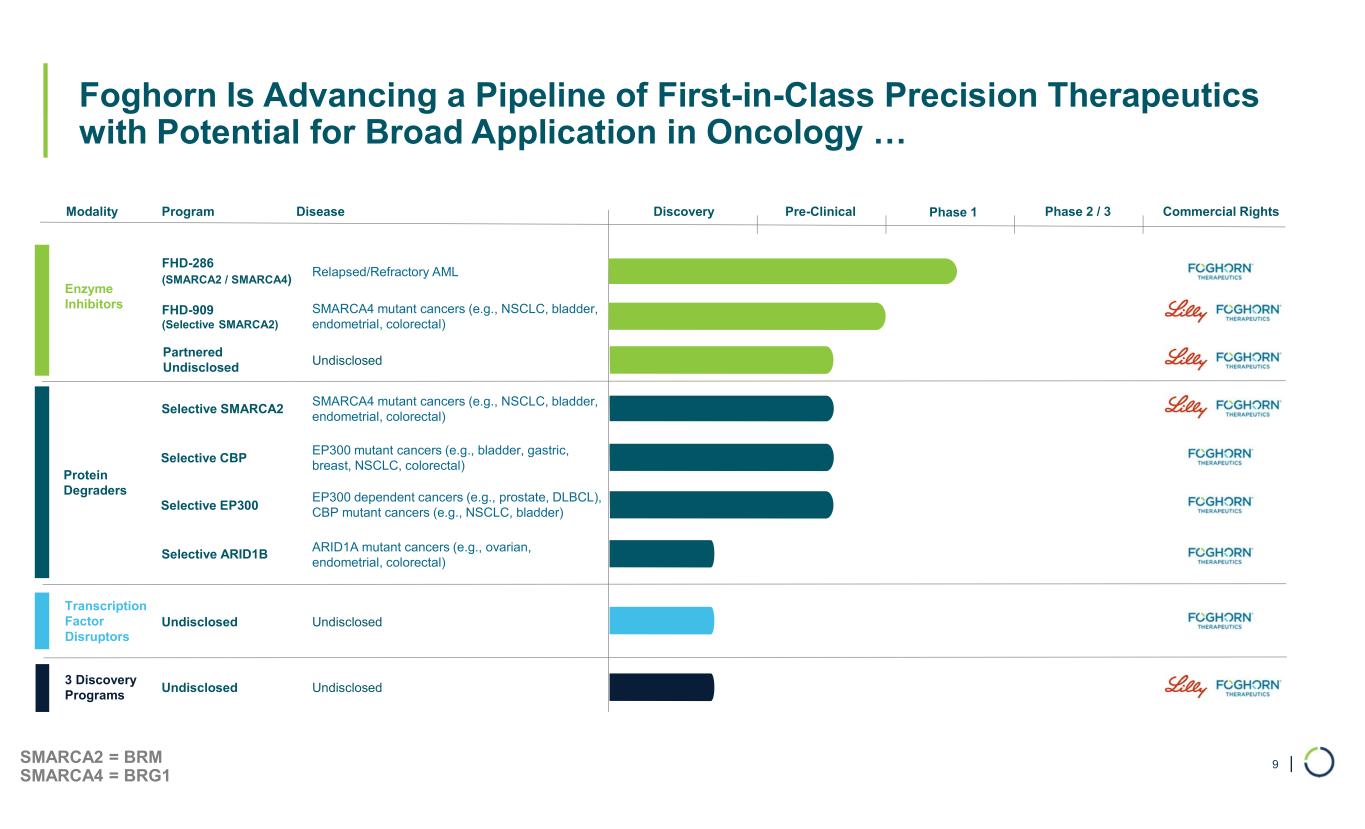 Foghorn Is Advancing a Pipeline of First-in-Class Precision Therapeutics with Potential for Broad Application in Oncology …

| Modality | Program | Disease | Discovery | Pre-Clinical | Phase 1 | Phase 2 / 3 | Commercial Rights |
|---|---|---|---|---|---|---|---|
| Enzyme Inhibitors | FHD-286 (SMARCA2 / SMARCA4) | Relapsed/Refractory AML | | | | | FOGHORN THERAPEUTICS |
| | FHD-909 (Selective SMARCA2) | SMARCA4 mutant cancers (e.g., NSCLC, bladder, endometrial, colorectal) | | | | | Lilly FOGHORN THERAPEUTICS |
| | Partnered Undisclosed | Undisclosed | | | | | Lilly FOGHORN THERAPEUTICS |
| Protein Degraders | Selective SMARCA2 | SMARCA4 mutant cancers (e.g., NSCLC, bladder, endometrial, colorectal) | | | | | Lilly FOGHORN THERAPEUTICS |
| | Selective CBP | EP300 mutant cancers (e.g., bladder, gastric, breast, NSCLC, colorectal) | | | | | FOGHORN THERAPEUTICS |
| | Selective EP300 | EP300 dependent cancers (e.g., prostate, DLBCL), CBP mutant cancers (e.g., NSCLC, bladder) | | | | | FOGHORN THERAPEUTICS |
| | Selective ARID1B | ARID1A mutant cancers (e.g., ovarian, endometrial, colorectal) | | | | | FOGHORN THERAPEUTICS |
| Transcription Factor Disruptors | Undisclosed | Undisclosed | | | | | FOGHORN THERAPEUTICS |
| 3 Discovery Programs | Undisclosed | Undisclosed | | | | | Lilly FOGHORN THERAPEUTICS |

SMARCA2 = BRM
SMARCA4 = BRG1

9